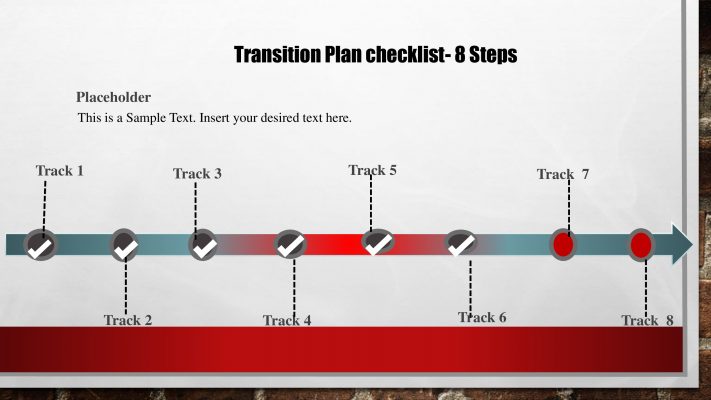 Transition Plan checklist- 8 Steps

Placeholder

This is a Sample Text. Insert your desired text here.

Track 1

Track 3

Track 5

Track 7

Track 2

Track 4

Track 6

Track 8